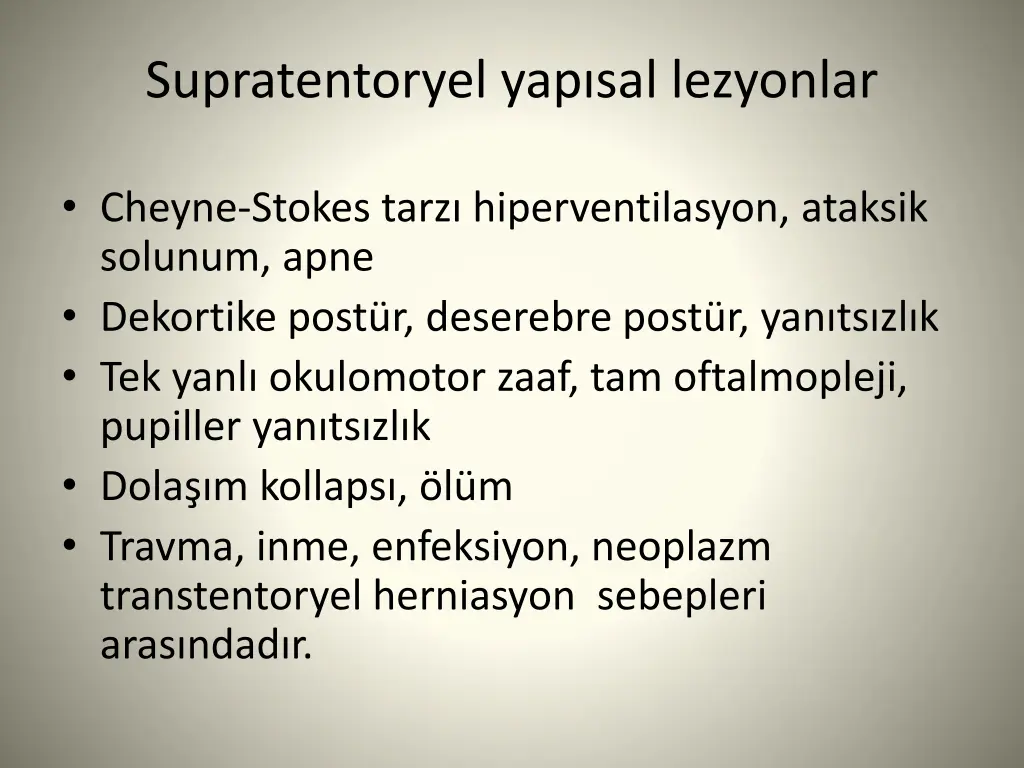 Supratentoryel yapısal lezyonlar

• Cheyne-Stokes tarzı hiperventilasyon, ataksik solunum, apne
• Dekortike postür, deserebre postür, yanıtsızlık
• Tek yanlı okulomotor zaaf, tam oftalmopleji, pupiller yanıtsızlık
• Dolaşım kollapsı, ölüm
• Travma, inme, enfeksiyon, neoplazm transtentoryel herniasyon sebepleri arasındadır.